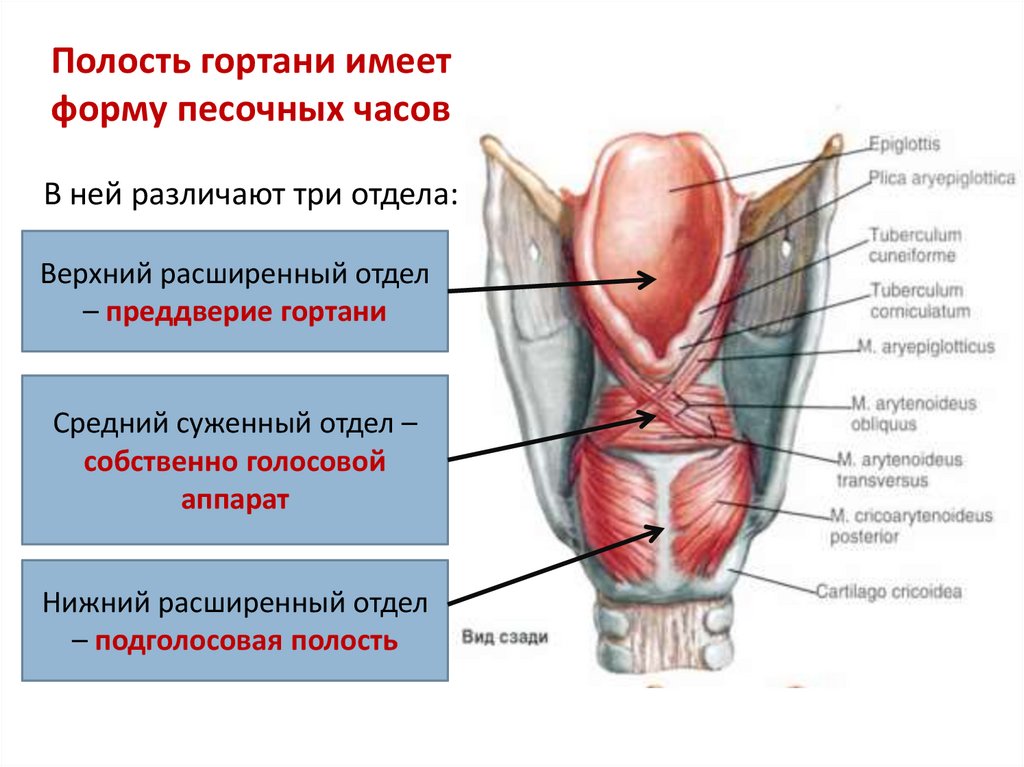 Полость гортани имеет форму песочных часов

В ней различают три отдела:

Верхний расширенный отдел – преддверие гортани

Средний суженный отдел – собственно голосовой аппарат

Нижний расширенный отдел – подголосовая полость

Epiglottis
Plica aryepiglottica
Tuberculum cuneiforme
Tuberculum corniculatum
M. aryepiglotticus
M. arytenoideus obliquus
M. arytenoideus transversus
M. cricoarytenoideus posterior
Cartilago cricoidea
Вид сзади